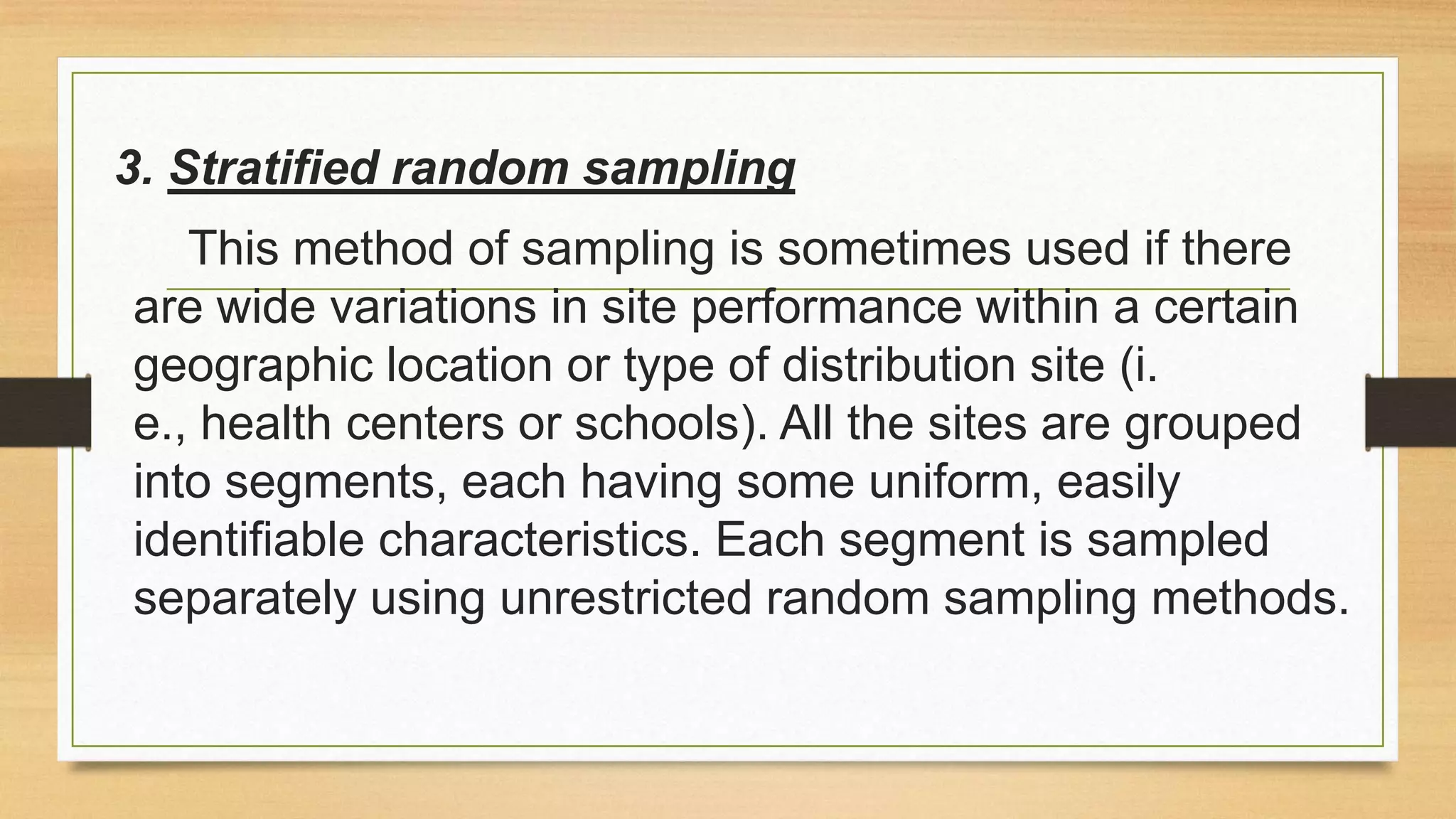 3. Stratified random sampling

This method of sampling is sometimes used if there are wide variations in site performance within a certain geographic location or type of distribution site (i. e., health centers or schools). All the sites are grouped into segments, each having some uniform, easily identifiable characteristics. Each segment is sampled separately using unrestricted random sampling methods.